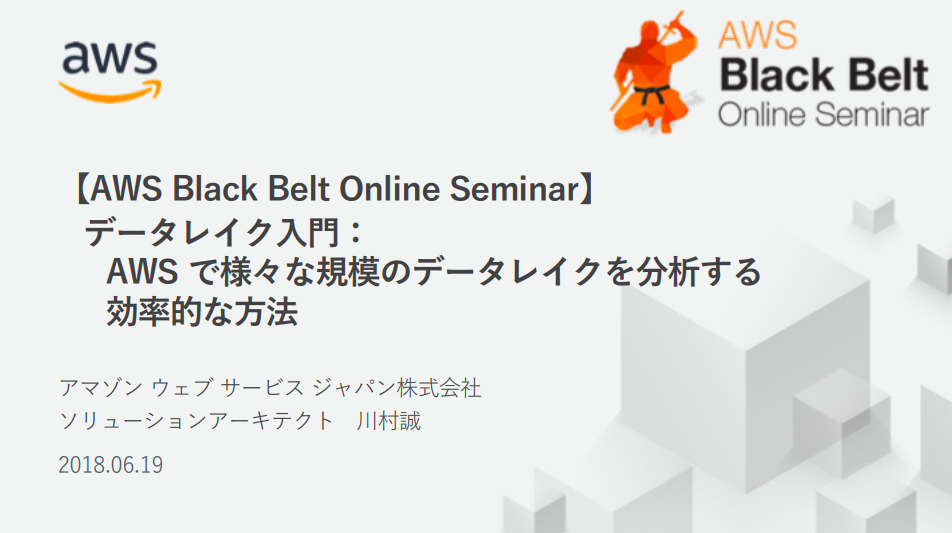 aws

AWS
Black Belt
Online Seminar

【AWS Black Belt Online Seminar】
データレイク入門：
AWS で様々な規模のデータレイクを分析する
効率的な方法

アマゾン ウェブ サービス ジャパン株式会社
ソリューションアーキテクト　川村誠

2018.06.19